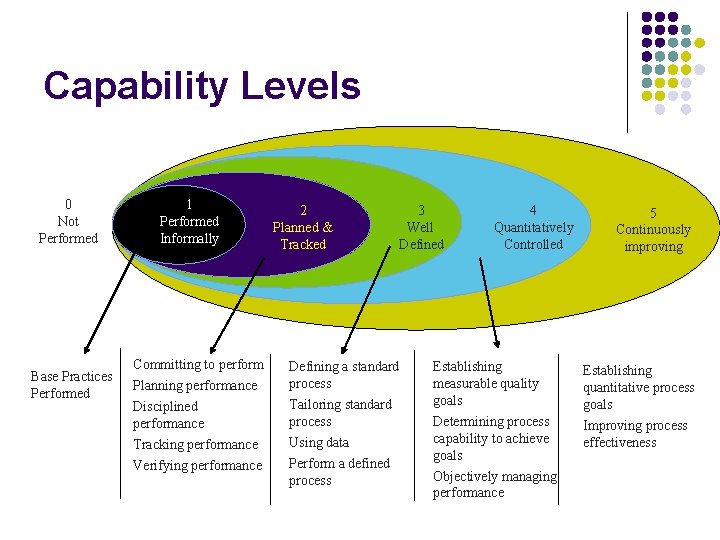 Capability Levels

0
Not
Performed

1
Performed
Informally

2
Planned &
Tracked

3
Well
Defined

4
Quantitatively
Controlled

5
Continuously
improving

Base Practices
Performed

Committing to perform
Planning performance
Disciplined performance
Tracking performance
Verifying performance

Defining a standard process
Tailoring standard process
Using data
Perform a defined process

Establishing measurable quality goals
Determining process capability to achieve goals
Objectively managing performance

Establishing quantitative process goals
Improving process effectiveness